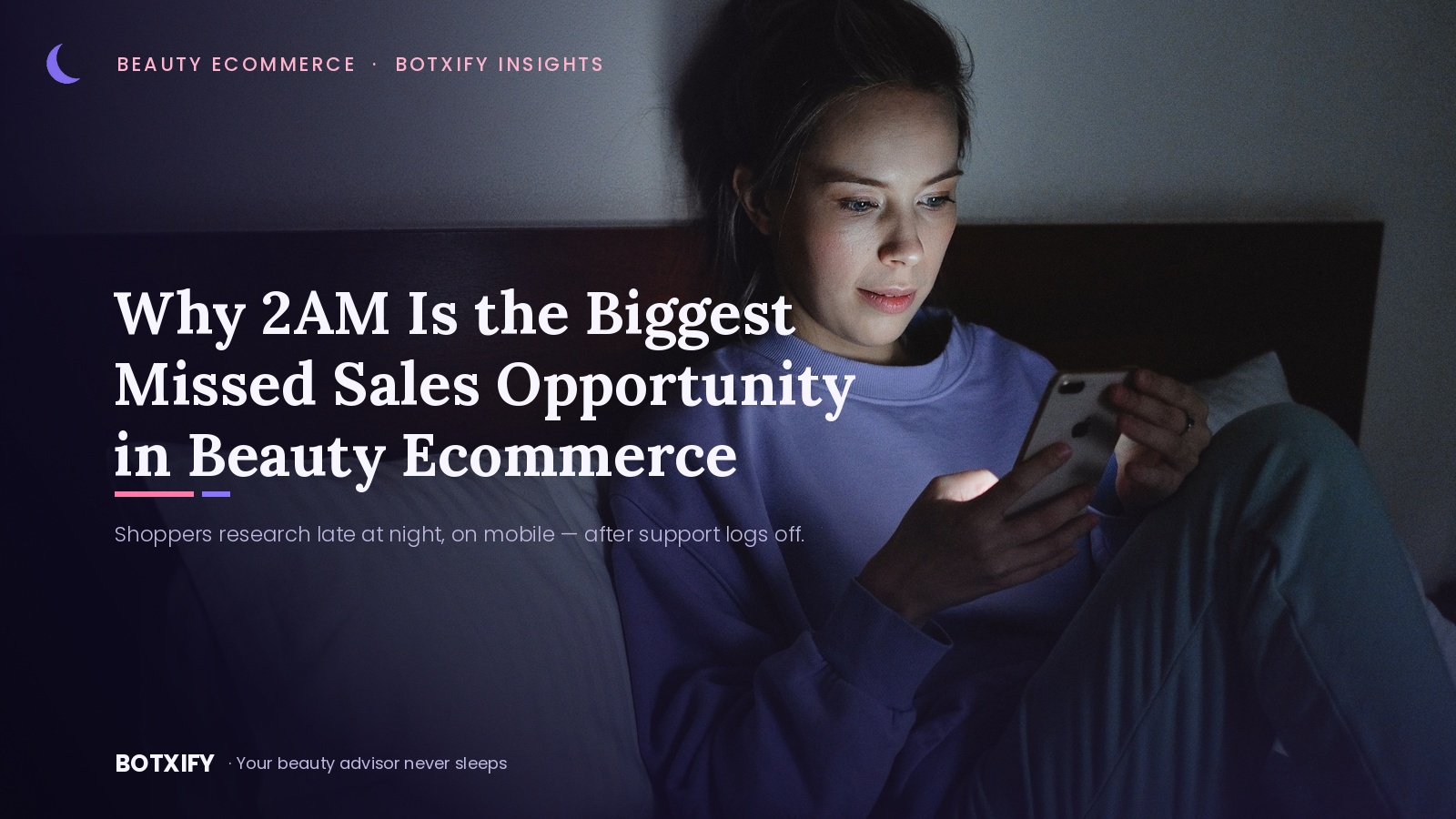 BEAUTY ECOMMERCE · BOTXIFY INSIGHTS

Why 2AM Is the Biggest Missed Sales Opportunity in Beauty Ecommerce

Shoppers research late at night, on mobile — after support logs off.

BOTXIFY · Your beauty advisor never sleeps